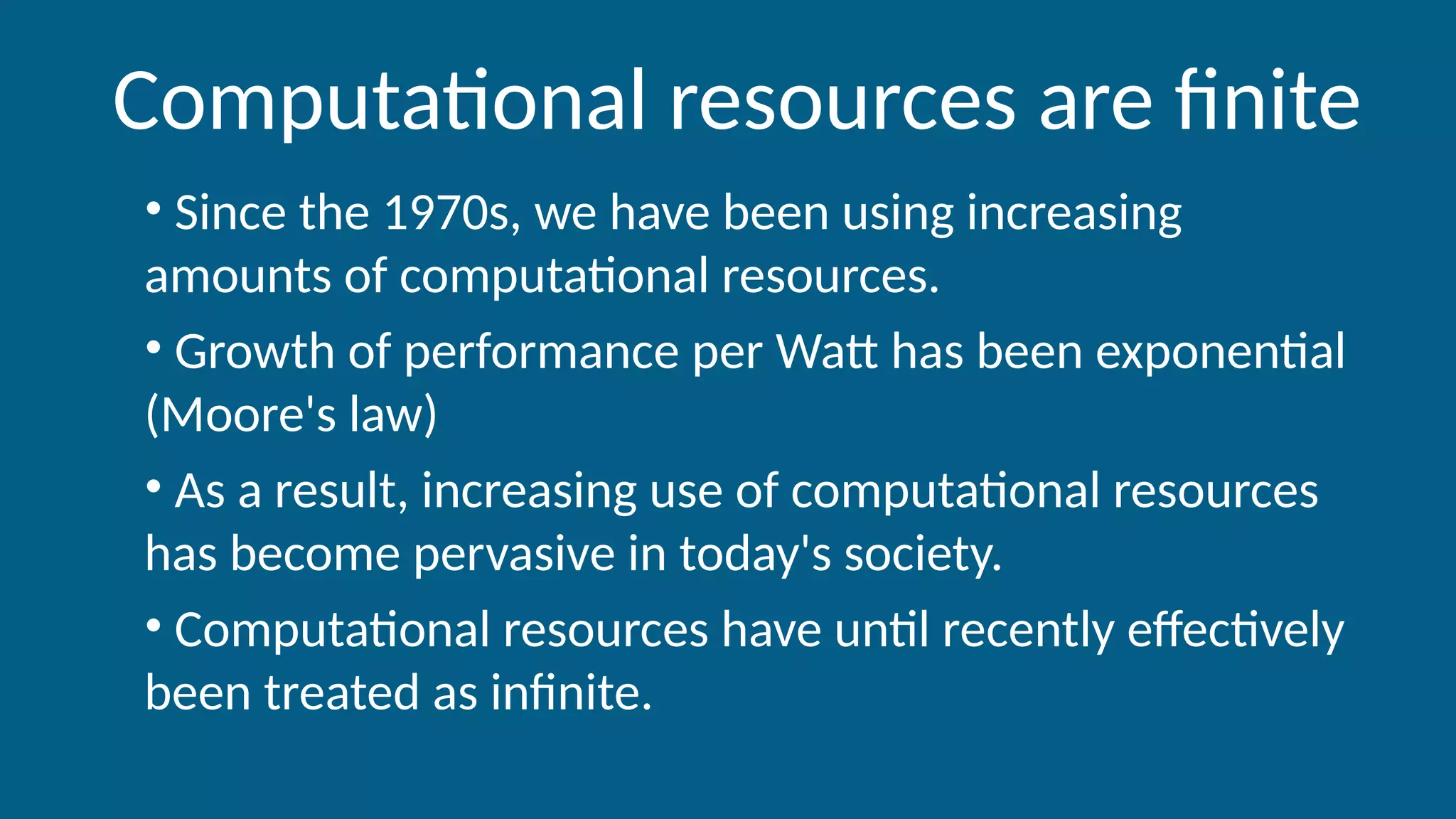 Computational resources are finite

• Since the 1970s, we have been using increasing amounts of computational resources.

• Growth of performance per Watt has been exponential (Moore's law)

• As a result, increasing use of computational resources has become pervasive in today's society.

• Computational resources have until recently effectively been treated as infinite.